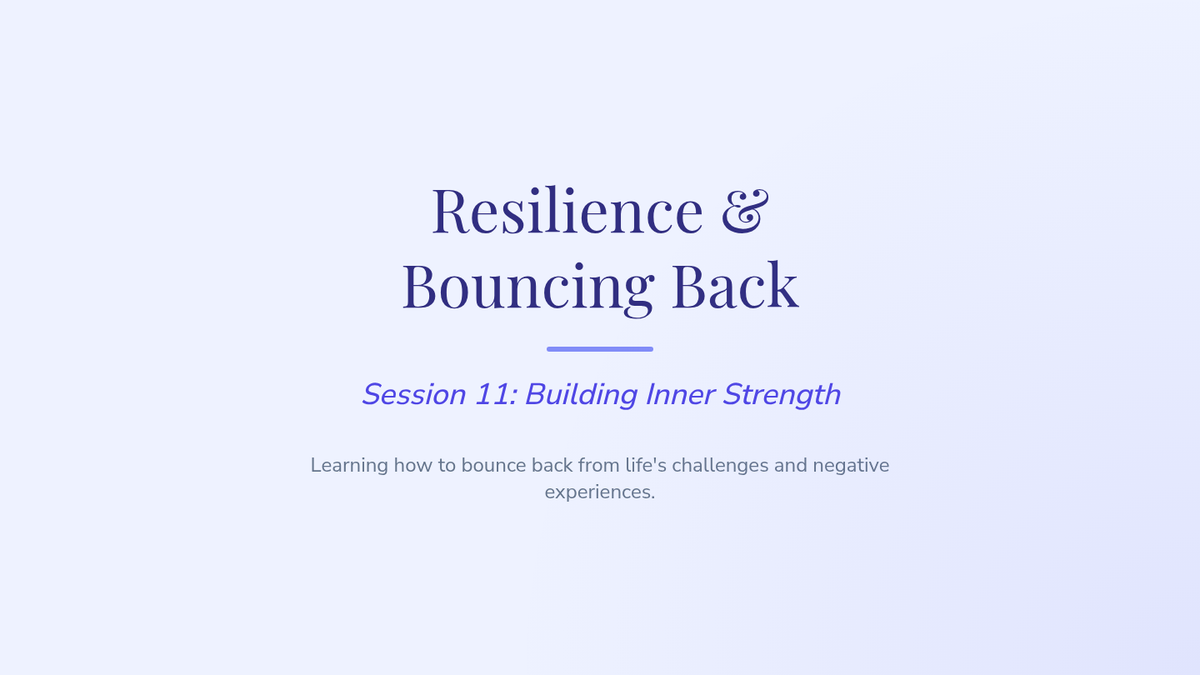 Resilience &
Bouncing Back

Session 11: Building Inner Strength

Learning how to bounce back from life's challenges and negative experiences.